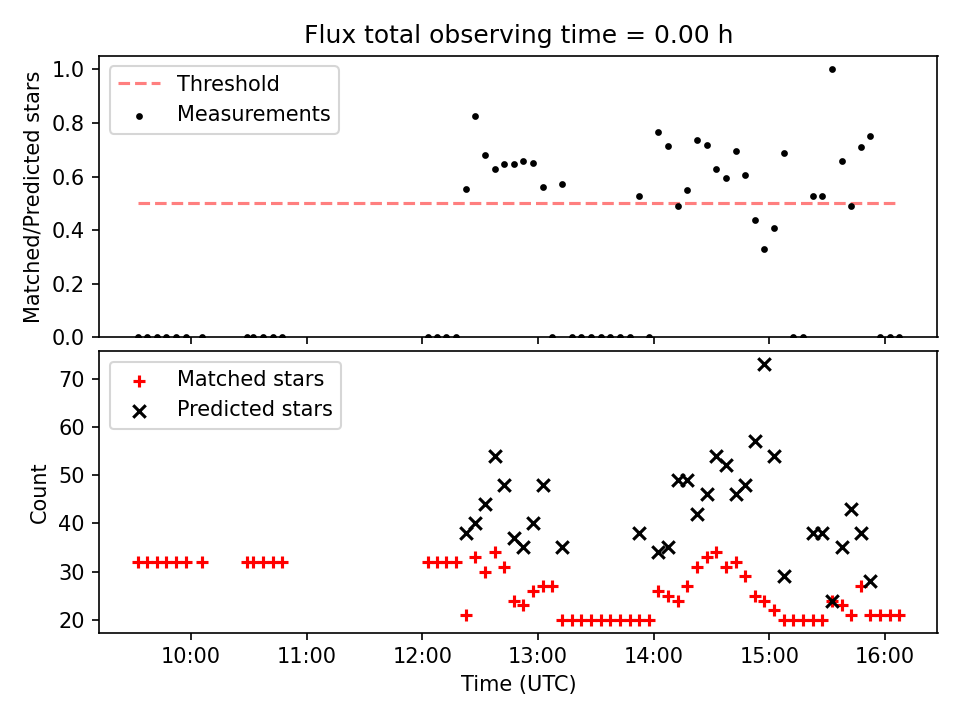 Flux total observing time = 0.00 h

Threshold
Measurements

Matched/Predicted stars

1.0
0.8
0.6
0.4
0.2
0.0

Matched stars
Predicted stars

Count

70
60
50
40
30
20

10:00
11:00
12:00
13:00
14:00
15:00
16:00

Time (UTC)